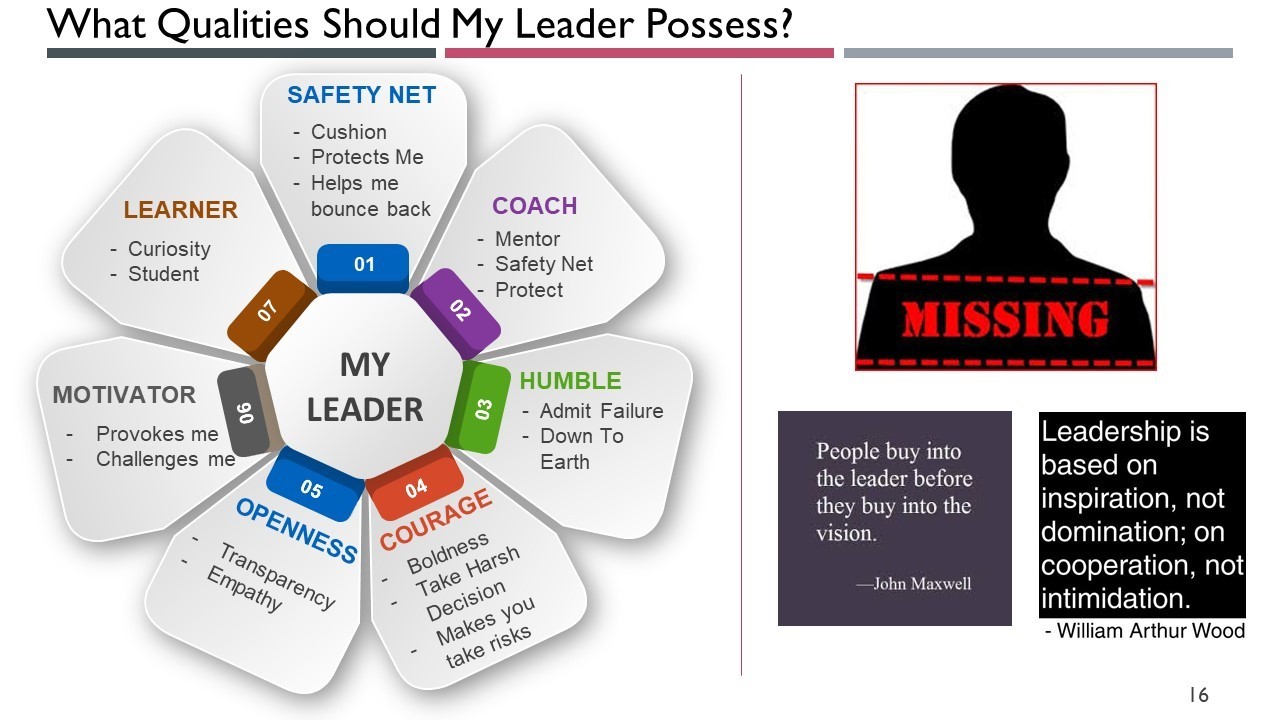 What Qualities Should My Leader Possess?

MY LEADER

01
SAFETY NET
- Cushion
- Protects Me
- Helps me bounce back

02
COACH
- Mentor
- Safety Net
- Protect

03
HUMBLE
- Admit Failure
- Down To Earth

04
COURAGE
- Boldness
- Take Harsh Decision
- Makes you take risks

05
OPENNESS
- Transparency
- Empathy

06
MOTIVATOR
- Provokes me
- Challenges me

07
LEARNER
- Curiosity
- Student

MISSING

People buy into the leader before they buy into the vision.

—John Maxwell

Leadership is based on inspiration, not domination; on cooperation, not intimidation.
- William Arthur Wood

16